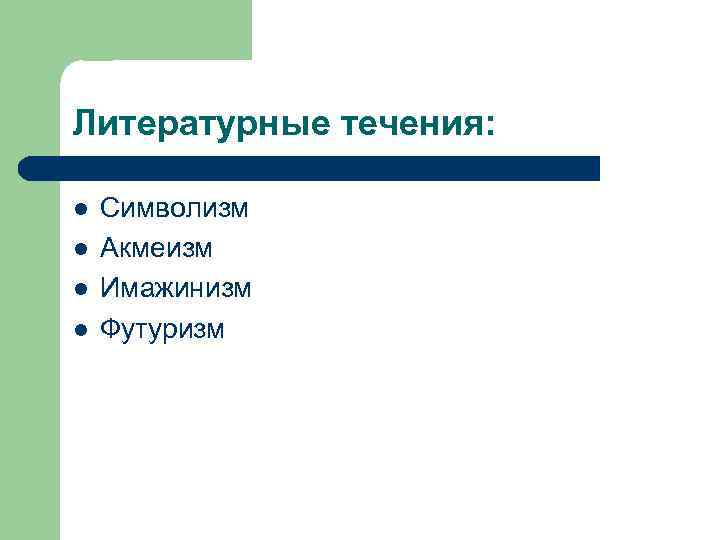 Литературные течения:

- Символизм
- Акмеизм
- Имажинизм
- Футуризм